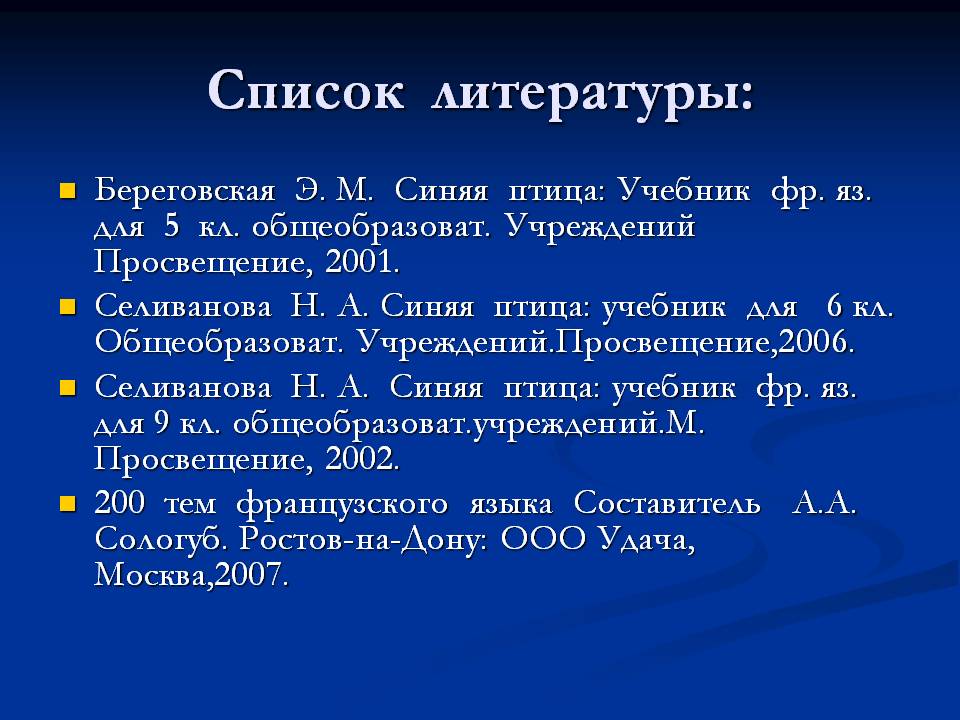 Список литературы:

- Береговская Э. М. Синяя птица: Учебник фр. яз. для 5 кл. общеобразоват. Учреждений Просвещение, 2001.
- Селиванова Н. А. Синяя птица: учебник для 6 кл. Общеобразоват. Учреждений.Просвещение,2006.
- Селиванова Н. А. Синяя птица: учебник фр. яз. для 9 кл. общеобразоват.учреждений.М. Просвещение, 2002.
- 200 тем французского языка Составитель А.А. Сологуб. Ростов-на-Дону: ООО Удача, Москва,2007.